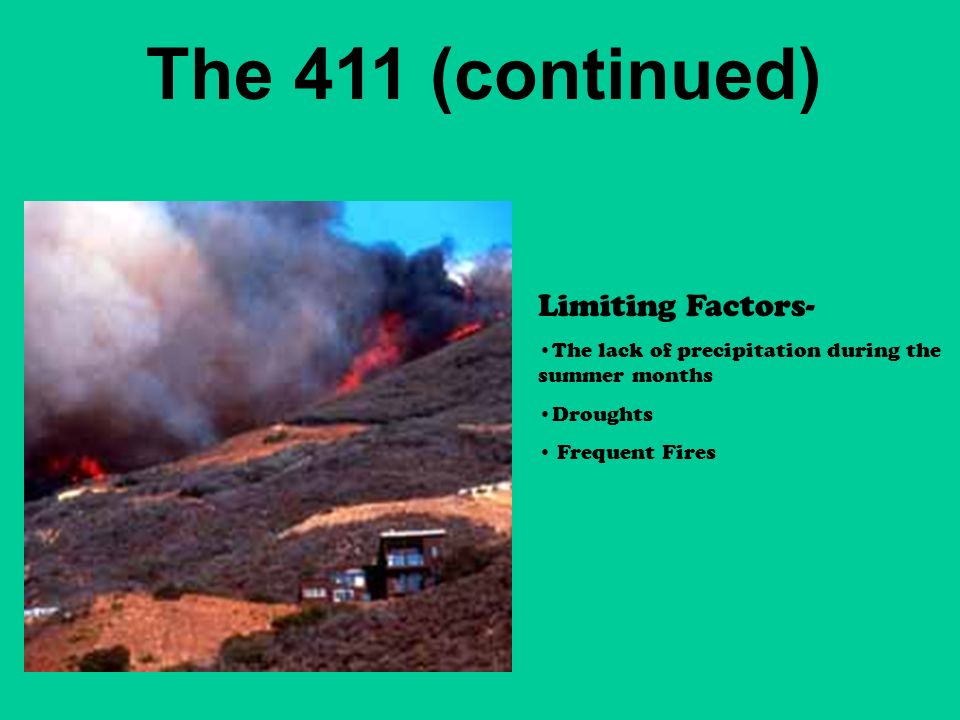 The 411 (continued)

Limiting Factors-

•The lack of precipitation during the summer months

•Droughts

• Frequent Fires